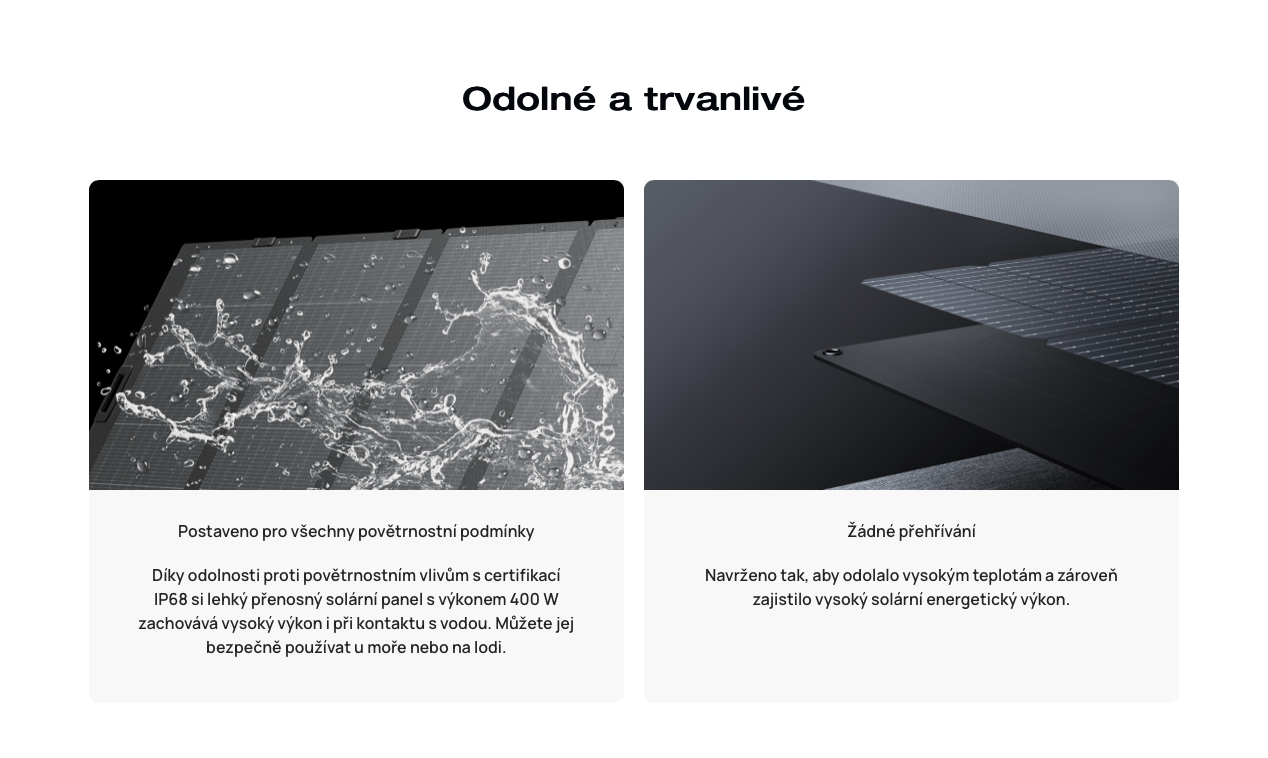 Odolné a trvanlivé

Postaveno pro všechny povětrnostní podmínky

Díky odolnosti proti povětrnostním vlivům s certifikací IP68 si lehký přenosný solární panel s výkonem 400 W zachovává vysoký výkon i při kontaktu s vodou. Můžete jej bezpečně používat u moře nebo na lodi.

Žádné přehřívání

Navrženo tak, aby odolalo vysokým teplotám a zároveň zajistilo vysoký solární energetický výkon.